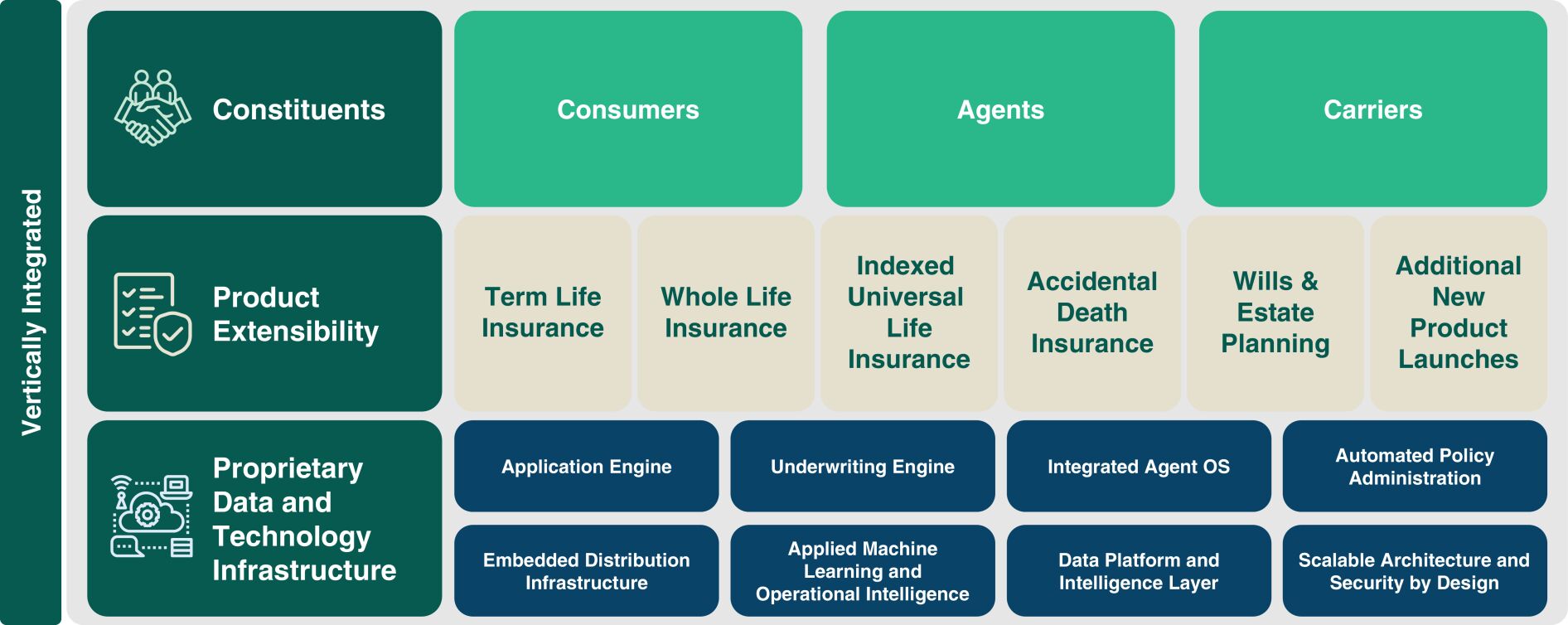 Vertically Integrated

Constituents

Consumers

Agents

Carriers

Product Extensibility

Term Life Insurance

Whole Life Insurance

Indexed Universal Life Insurance

Accidental Death Insurance

Wills & Estate Planning

Additional New Product Launches

Proprietary Data and Technology Infrastructure

Application Engine

Underwriting Engine

Integrated Agent OS

Automated Policy Administration

Embedded Distribution Infrastructure

Applied Machine Learning and Operational Intelligence

Data Platform and Intelligence Layer

Scalable Architecture and Security by Design